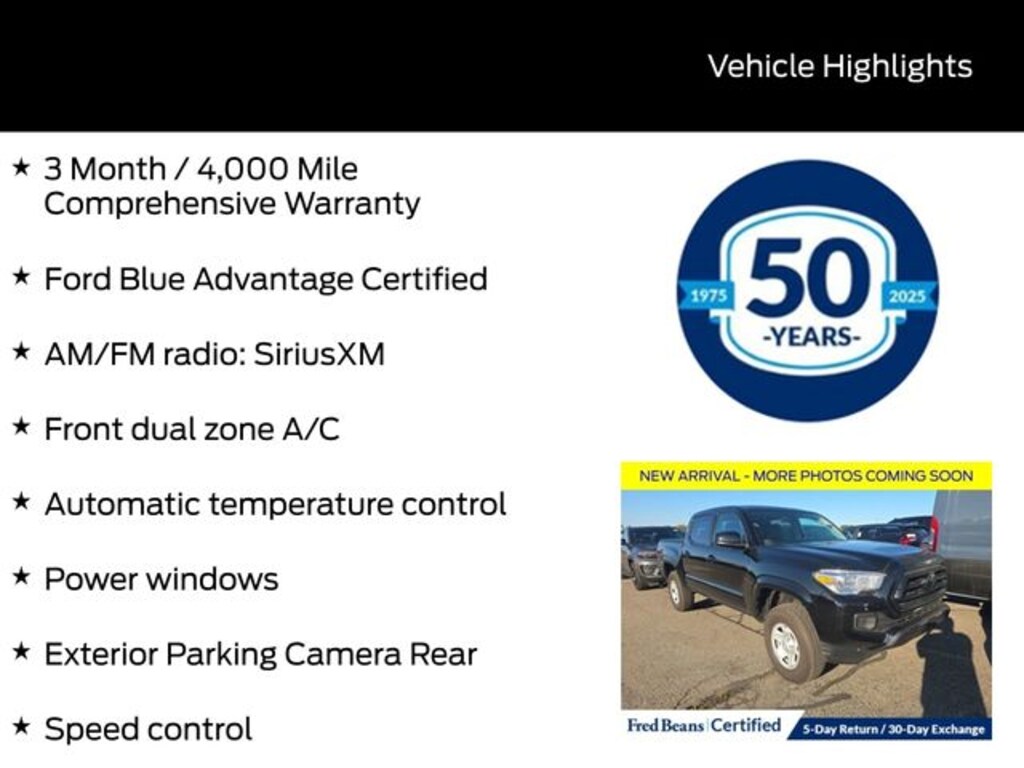 Vehicle Highlights

★ 3 Month / 4,000 Mile Comprehensive Warranty

★ Ford Blue Advantage Certified

★ AM/FM radio: SiriusXM

★ Front dual zone A/C

★ Automatic temperature control

★ Power windows

★ Exterior Parking Camera Rear

★ Speed control

1975 50 -YEARS- 2025

NEW ARRIVAL - MORE PHOTOS COMING SOON

Fred Beans | Certified 5-Day Return / 30-Day Exchange